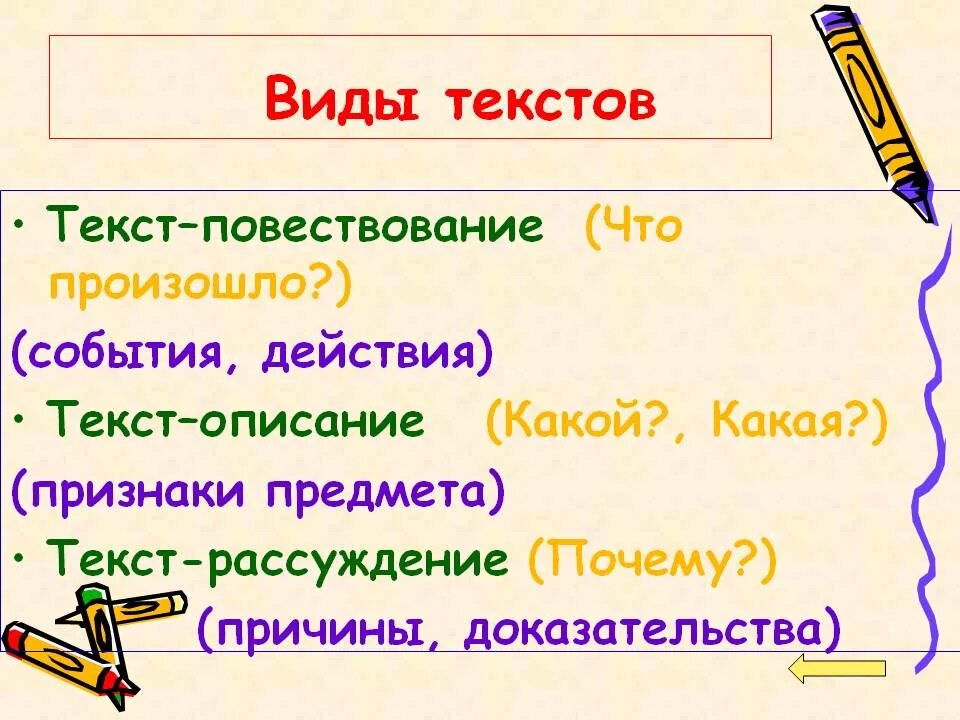 Виды текстов

• Текст–повествование (Что произошло?)

(события, действия)

• Текст–описание (Какой?, Какая?)

(признаки предмета)

• Текст-рассуждение (Почему?)

(причины, доказательства)